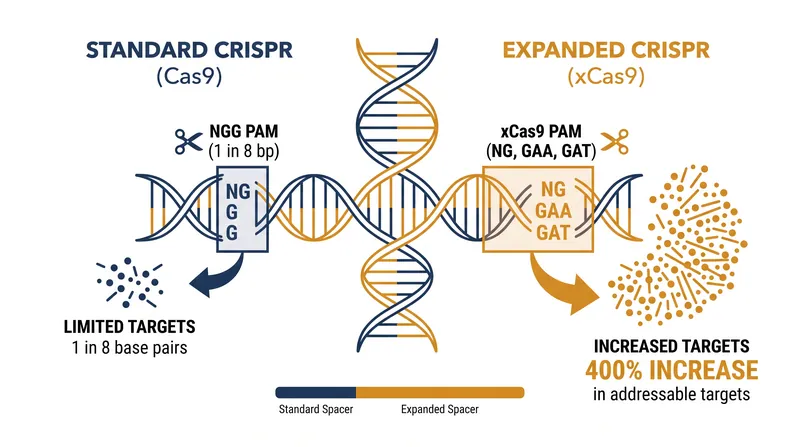 STANDARD CRISPR
(Cas9)

NGG PAM
(1 in 8 bp)

NG
G
G

LIMITED TARGETS
1 in 8 base pairs

EXPANDED CRISPR
(xCas9)

xCas9 PAM
(NG, GAA, GAT)

NG
GAA
GAT

INCREASED TARGETS
400% INCREASE
in addressable targets

Standard Spacer
Expanded Spacer